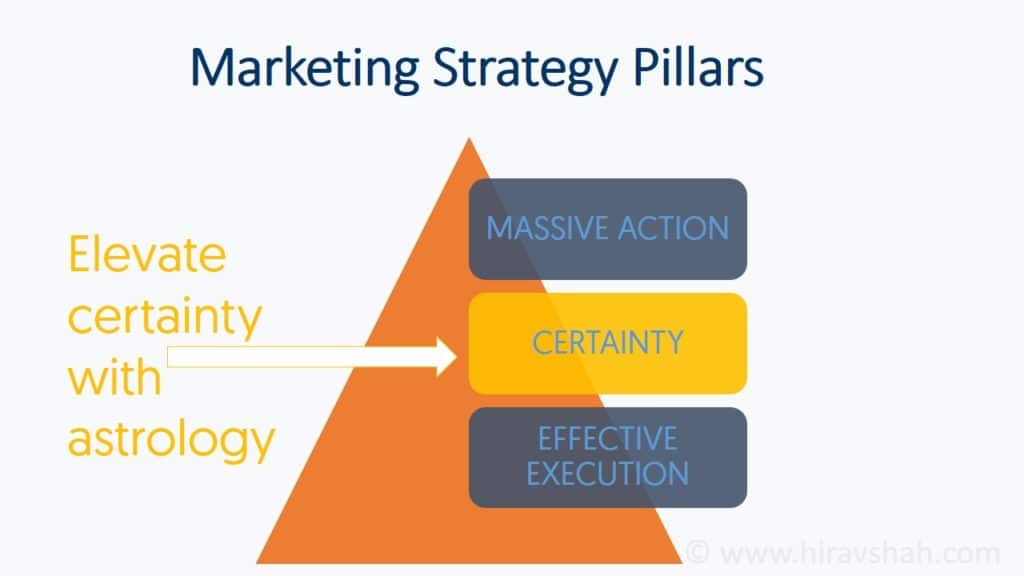 Marketing Strategy Pillars

Elevate certainty with astrology

MASSIVE ACTION

CERTAINTY

EFFECTIVE EXECUTION

© www.hiravshah.com